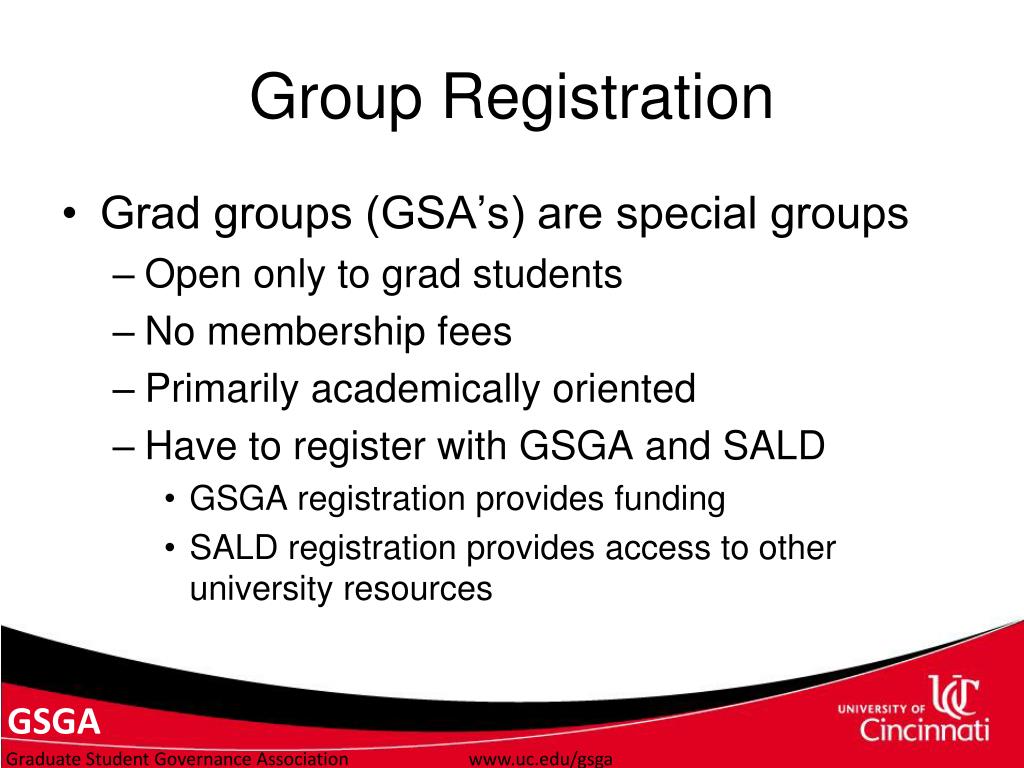 Group Registration

• Grad groups (GSA’s) are special groups
– Open only to grad students
– No membership fees
– Primarily academically oriented
– Have to register with GSGA and SALD
• GSGA registration provides funding
• SALD registration provides access to other university resources

GSGA
Graduate Student Governance Association
www.uc.edu/gsga
UNIVERSITY OF UC Cincinnati